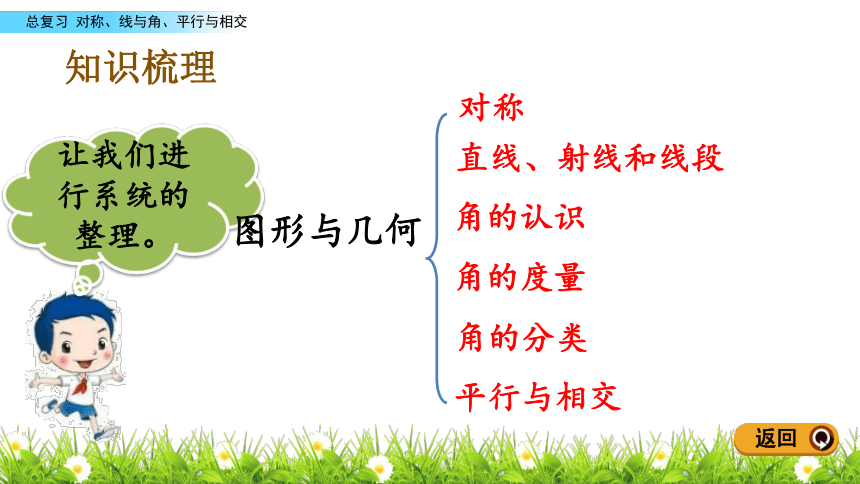 总复习 对称、线与角、平行与相交

知识梳理

让我们进行系统的整理。

图形与几何

对称
直线、射线和线段
角的认识
角的度量
角的分类
平行与相交

返回